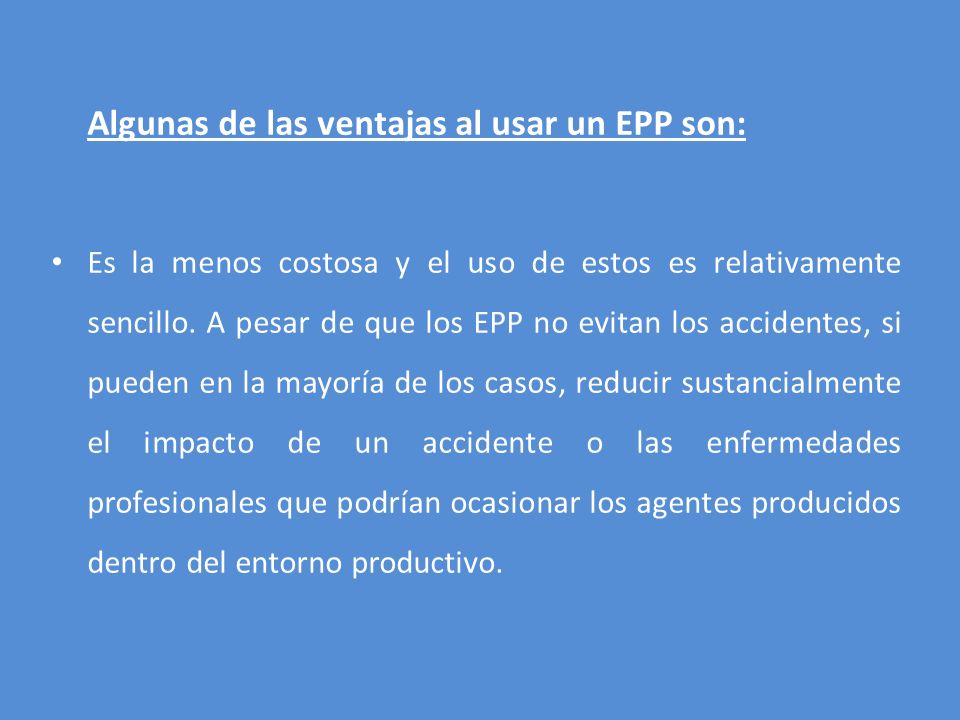 Algunas de las ventajas al usar un EPP son:

• Es la menos costosa y el uso de estos es relativamente sencillo. A pesar de que los EPP no evitan los accidentes, si pueden en la mayoría de los casos, reducir sustancialmente el impacto de un accidente o las enfermedades profesionales que podrían ocasionar los agentes producidos dentro del entorno productivo.